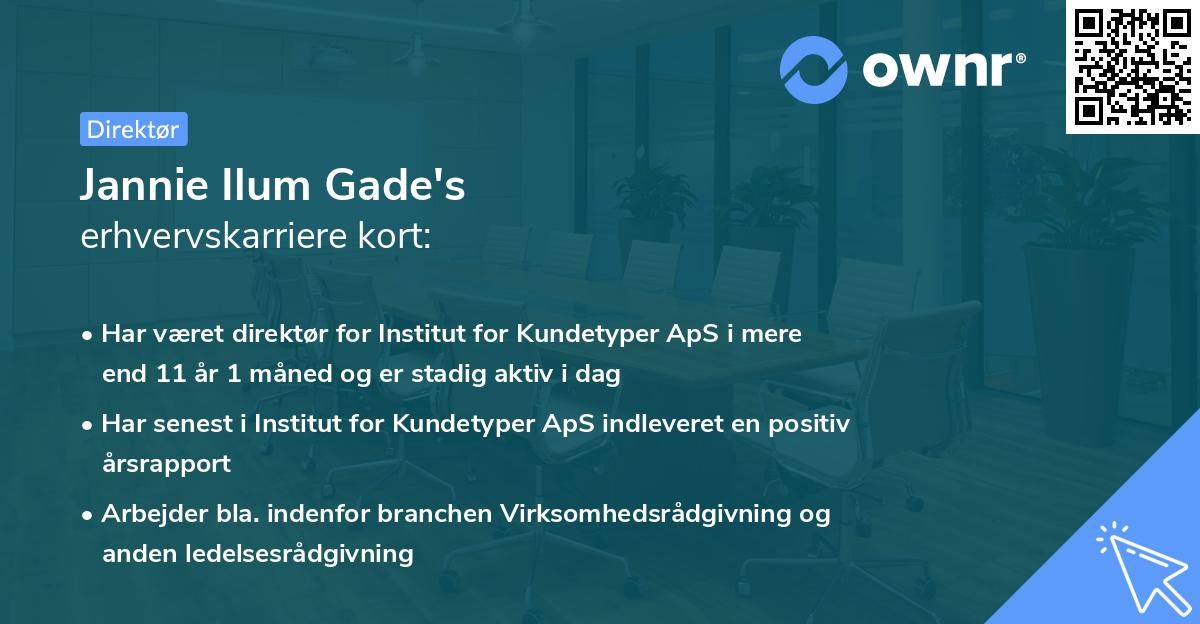 ownr®

Direktør

Jannie Ilum Gade's
erhvervskarriere kort:

• Har været direktør for Institut for Kundetyper ApS i mere end 11 år 1 måned og er stadig aktiv i dag

• Har senest i Institut for Kundetyper ApS indleveret en positiv årsrapport

• Arbejder bla. indenfor branchen Virksomhedsrådgivning og anden ledelsesrådgivning